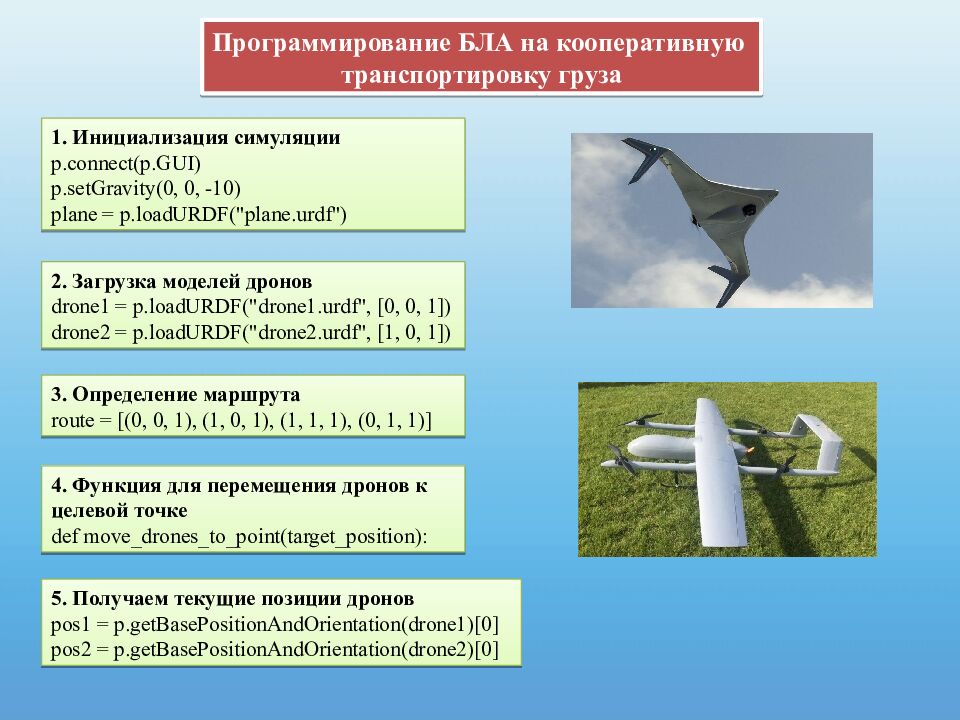 Программирование БЛА на кооперативную транспортировку груза

1. Инициализация симуляции
p.connect(p.GUI)
p.setGravity(0, 0, -10)
plane = p.loadURDF("plane.urdf")

2. Загрузка моделей дронов
drone1 = p.loadURDF("drone1.urdf", [0, 0, 1])
drone2 = p.loadURDF("drone2.urdf", [1, 0, 1])

3. Определение маршрута
route = [(0, 0, 1), (1, 0, 1), (1, 1, 1), (0, 1, 1)]

4. Функция для перемещения дронов к целевой точке
def move_drones_to_point(target_position):

5. Получаем текущие позиции дронов
pos1 = p.getBasePositionAndOrientation(drone1)[0]
pos2 = p.getBasePositionAndOrientation(drone2)[0]